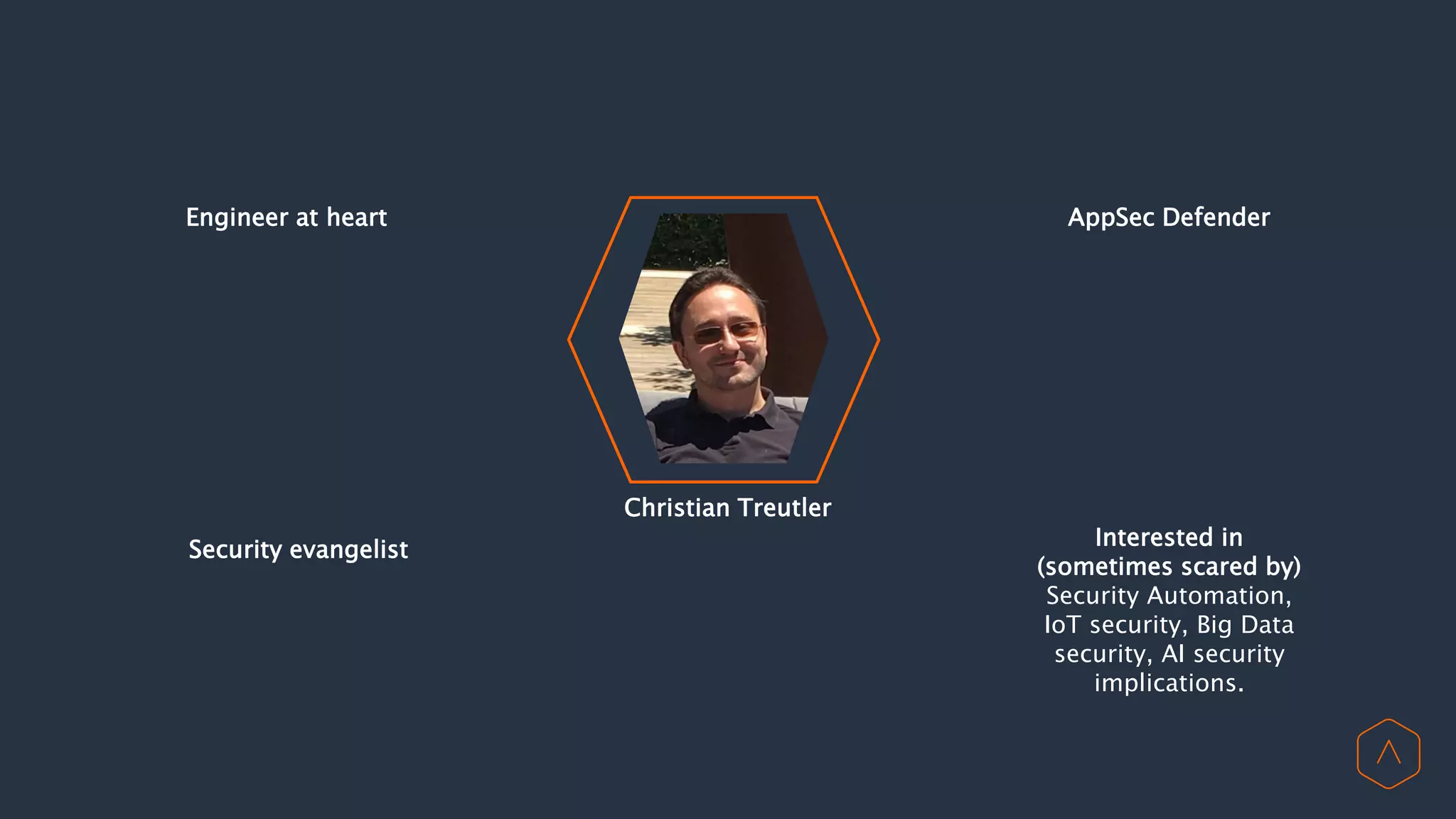 Engineer at heart

AppSec Defender

Christian Treutler

Security evangelist

Interested in (sometimes scared by) Security Automation, IoT security, Big Data security, AI security implications.